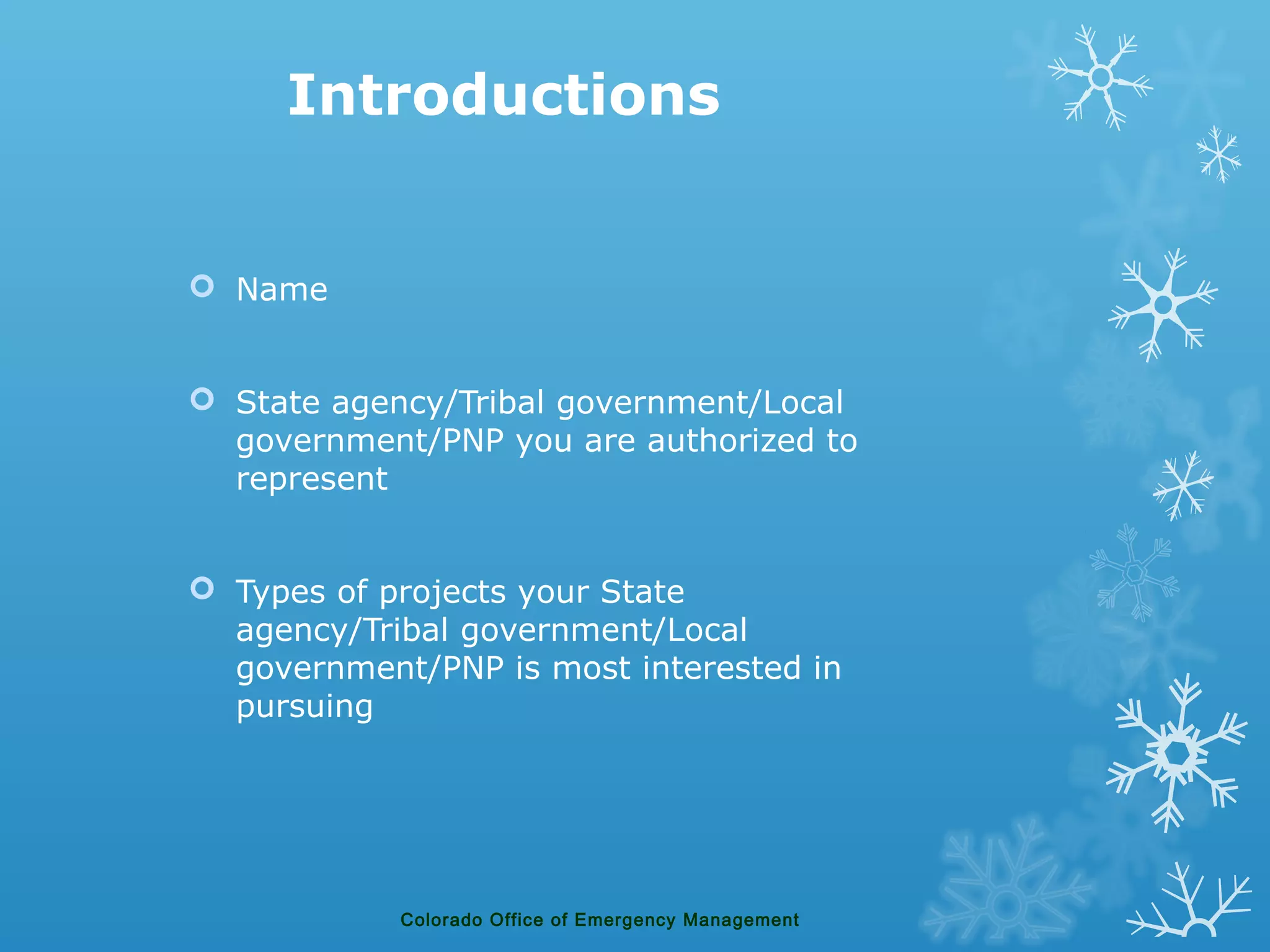 Introductions

Name

State agency/Tribal government/Local government/PNP you are authorized to represent

Types of projects your State agency/Tribal government/Local government/PNP is most interested in pursuing

Colorado Office of Emergency Management